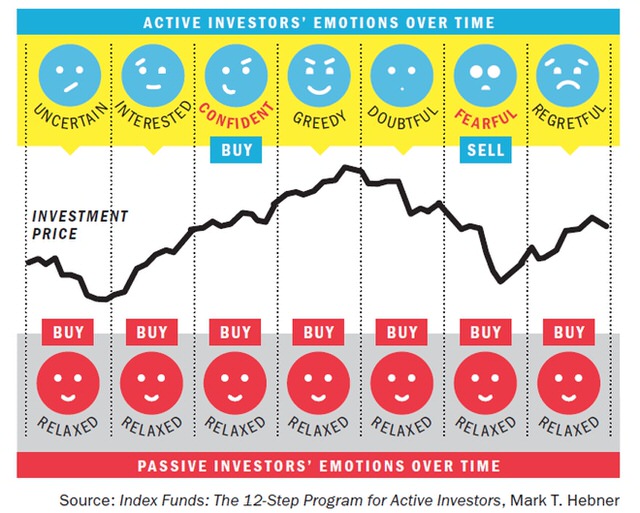 ACTIVE INVESTORS' EMOTIONS OVER TIME

UNCERTAIN INTERESTED CONFIDENT GREEDY DOUBTFUL FEARFUL REGRETFUL

BUY SELL

INVESTMENT PRICE

BUY BUY BUY BUY BUY BUY BUY

RELAXED RELAXED RELAXED RELAXED RELAXED RELAXED RELAXED

PASSIVE INVESTORS' EMOTIONS OVER TIME

Source: Index Funds: The 12-Step Program for Active Investors, Mark T. Hebner